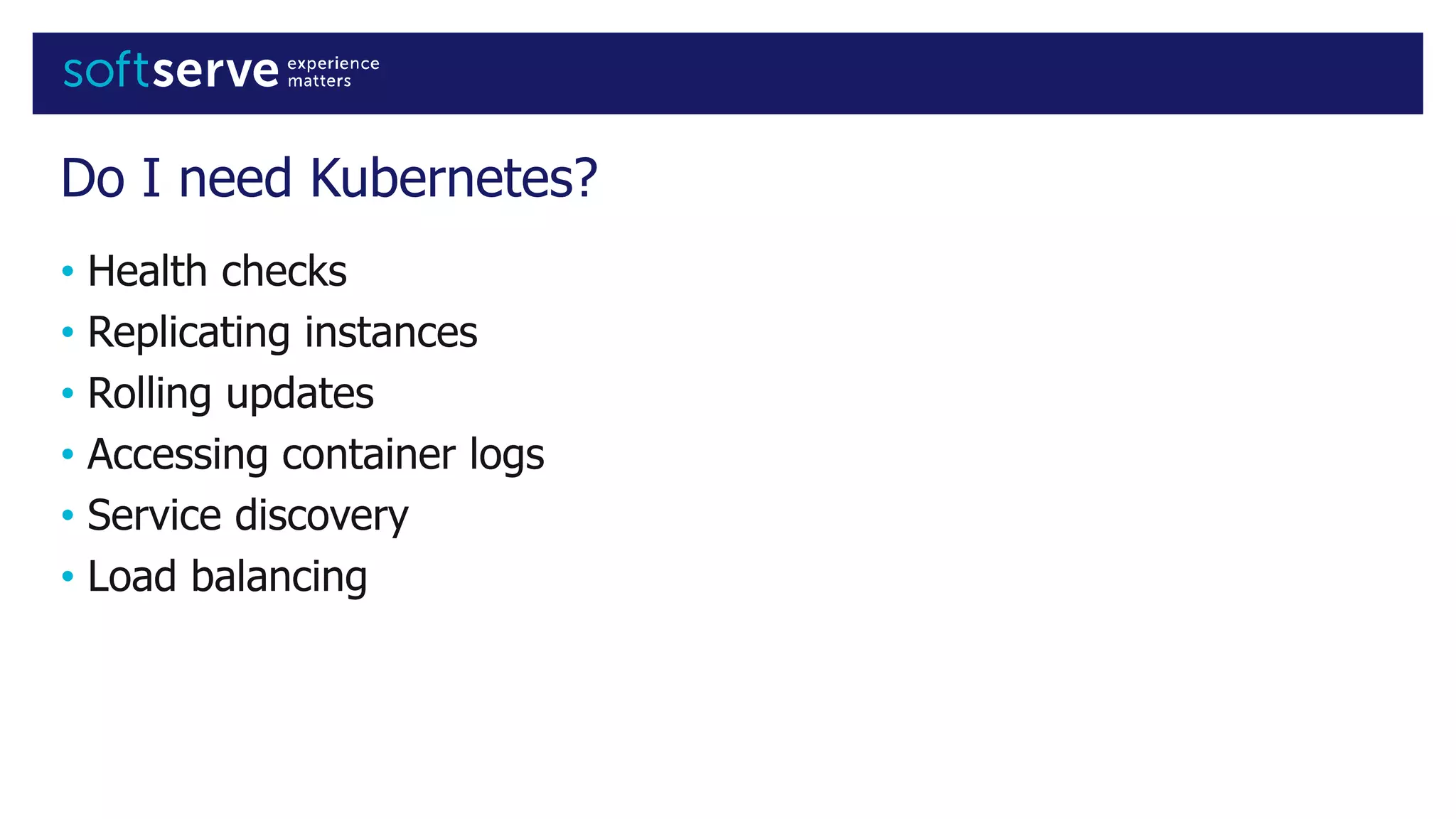 softserve experience matters

Do I need Kubernetes?

• Health checks
• Replicating instances
• Rolling updates
• Accessing container logs
• Service discovery
• Load balancing